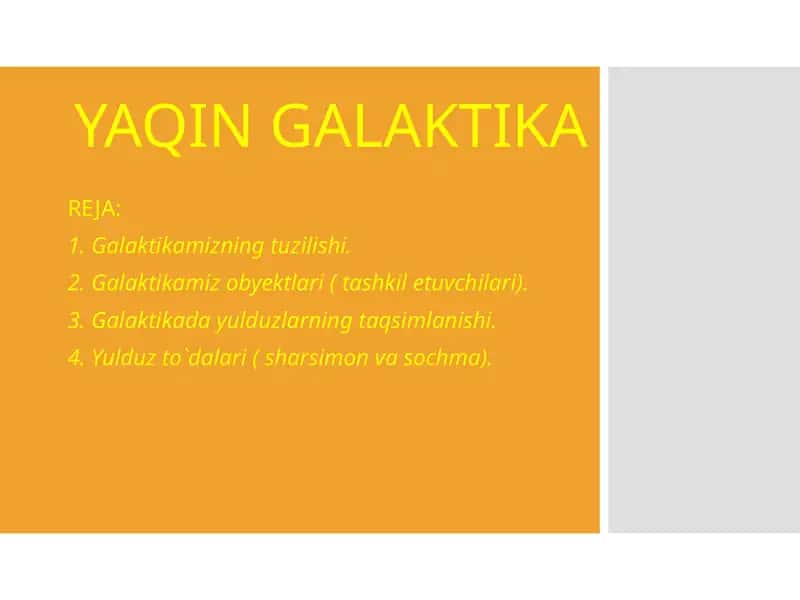 YAQIN GALAKTIKA

REJA:
1. Galaktikamizning tuzilishi.
2. Galaktikamiz obyektlari ( tashkil etuvchilari).
3. Galaktikada yulduzlarning taqsimlanishi.
4. Yulduz to`dalari ( sharsimon va sochma).